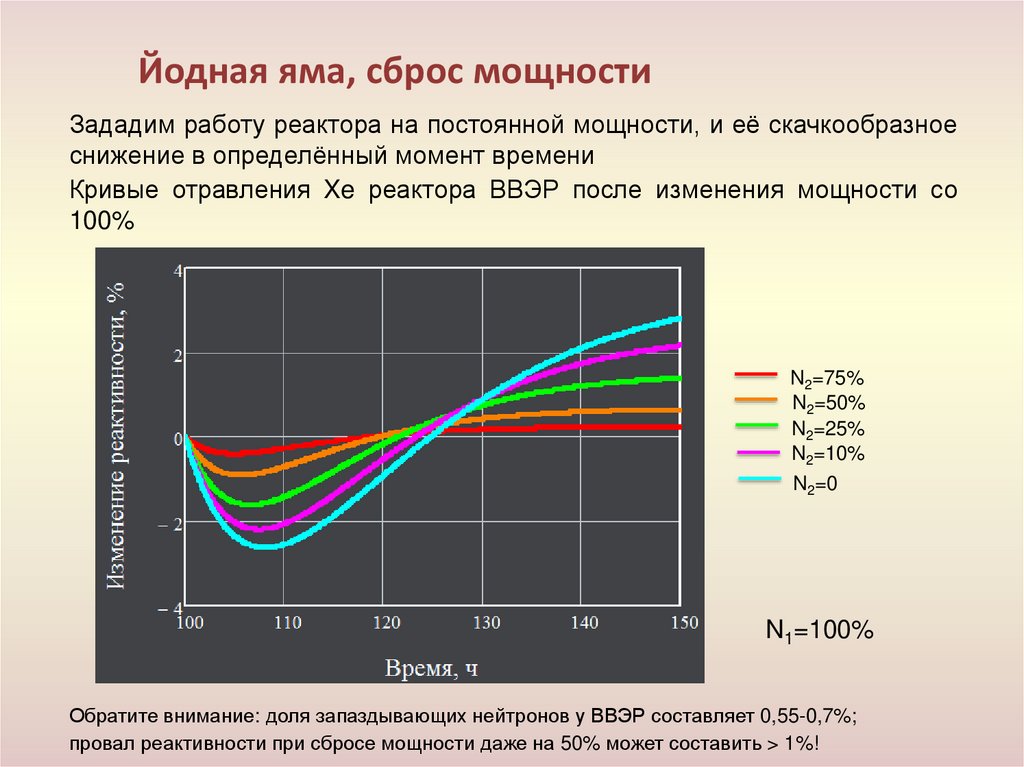 Йодная яма, сброс мощности

Зададим работу реактора на постоянной мощности, и её скачкообразное снижение в определённый момент времени

Кривые отравления Xe реактора ВВЭР после изменения мощности со 100%

Изменение реактивности, %

4

2

0

− 2

− 4

100

110

120

130

140

150

Время, ч

$N_2$=75%
$N_2$=50%
$N_2$=25%
$N_2$=10%
$N_2$=0

$N_1$=100%

Обратите внимание: доля запаздывающих нейтронов у ВВЭР составляет 0,55-0,7%;
провал реактивности при сбросе мощности даже на 50% может составить > 1%!